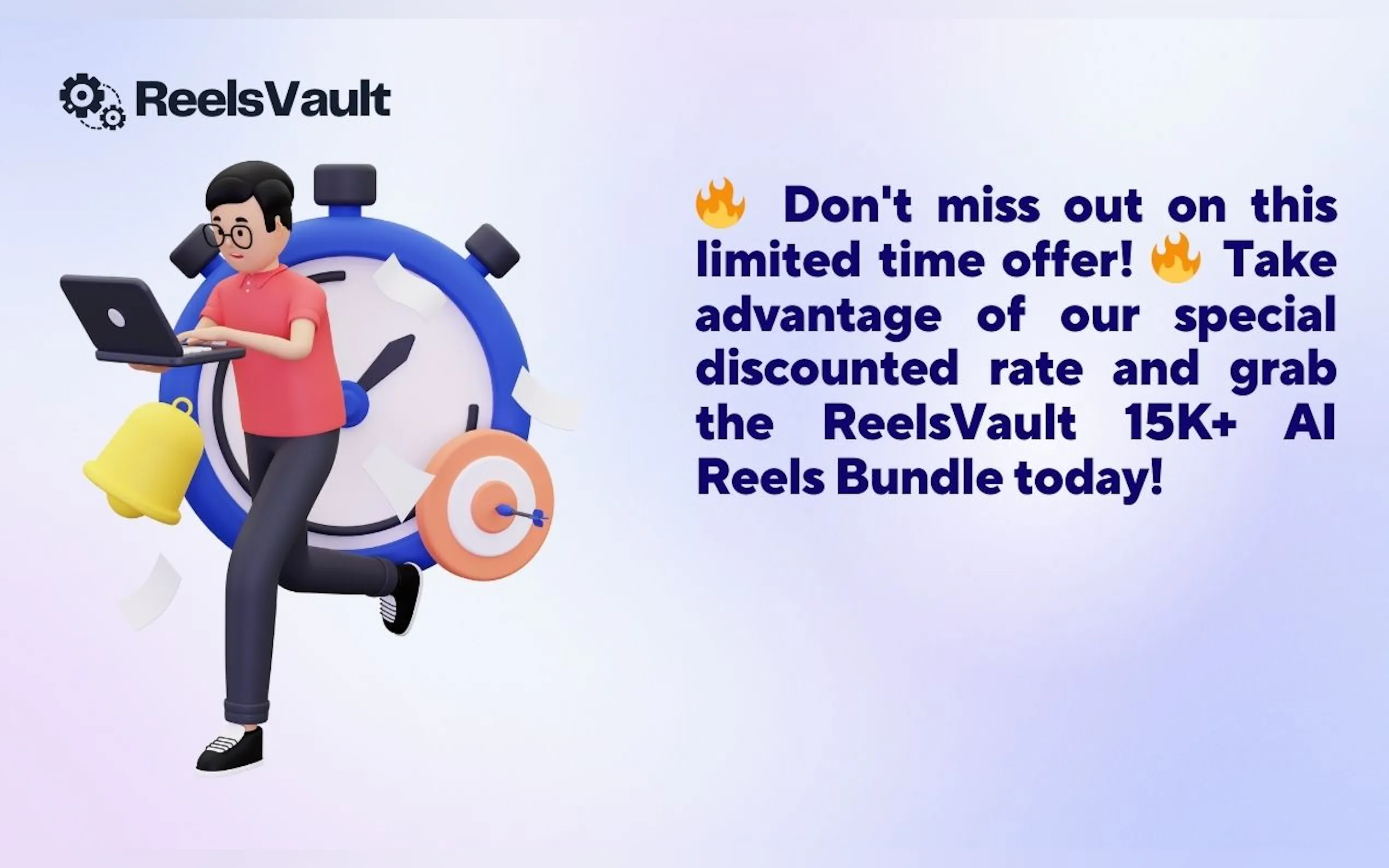 ReelsVault

🔥 Don't miss out on this limited time offer! 🔥 Take advantage of our special discounted rate and grab the ReelsVault 15K+ AI Reels Bundle today!